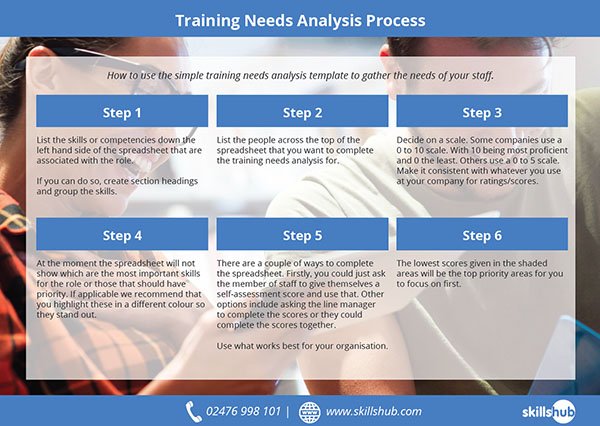 Training Needs Analysis Process

How to use the simple training needs analysis template to gather the needs of your staff.

Step 1

List the skills or competencies down the left hand side of the spreadsheet that are associated with the role.

If you can do so, create section headings and group the skills.

Step 2

List the people across the top of the spreadsheet that you want to complete the training needs analysis for.

Step 3

Decide on a scale. Some companies use a 0 to 10 scale. With 10 being most proficient and 0 the least. Others use a 0 to 5 scale. Make it consistent with whatever you use at your company for ratings/scores.

Step 4

At the moment the spreadsheet will not show which are the most important skills for the role or those that should have priority. If applicable we recommend that you highlight these in a different colour so they stand out.

Step 5

There are a couple of ways to complete the spreadsheet. Firstly, you could just ask the member of staff to give themselves a self-assessment score and use that. Other options include asking the line manager to complete the scores or they could complete the scores together.

Use what works best for your organisation.

Step 6

The lowest scores given in the shaded areas will be the top priority areas for you to focus on first.

02476 998 101 | www.skillshub.com

skillshub